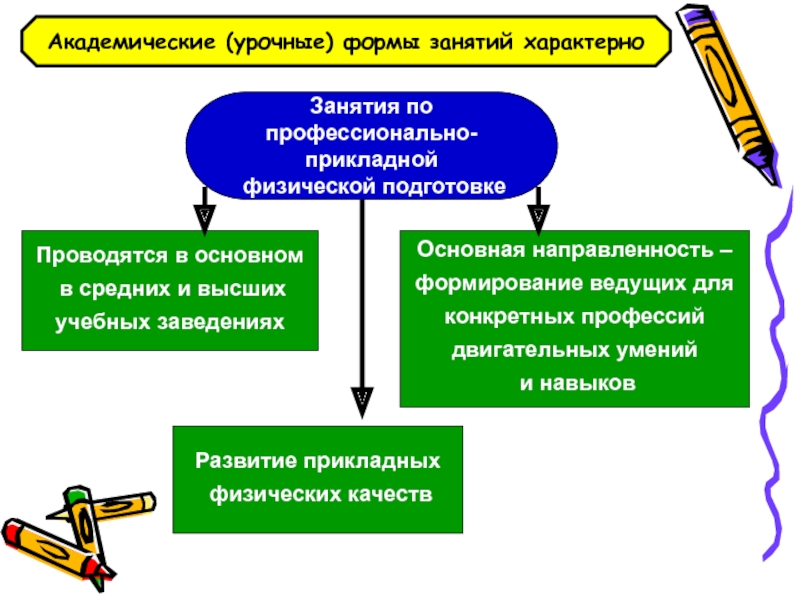 Академические (урочные) формы занятий характерно

Занятия по профессионально-прикладной физической подготовке

Проводятся в основном в средних и высших учебных заведениях

Основная направленность – формирование ведущих для конкретных профессий двигательных умений и навыков

Развитие прикладных физических качеств